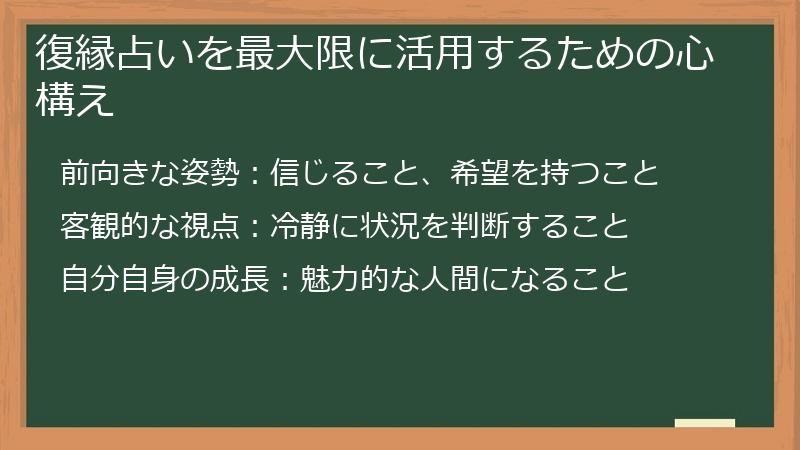 復縁占いを最大限に活用するための心構え

前向きな姿勢：信じること、希望を持つこと

客観的な視点：冷静に状況を判断すること

自分自身の成長：魅力的な人間になること